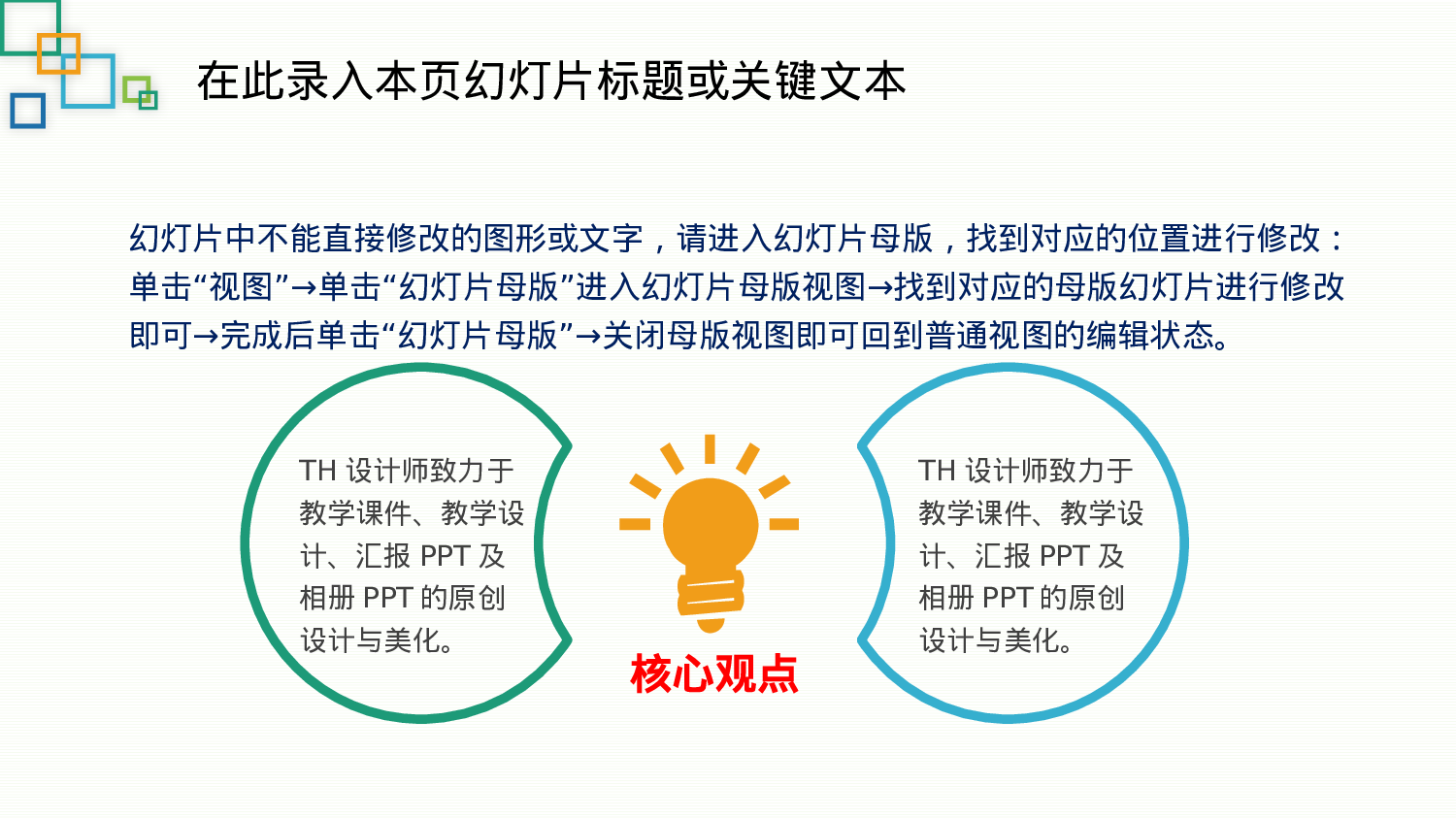 在此录入本页幻灯片标题或关键文本

幻灯片中不能直接修改的图形或文字，请进入幻灯片母版，找到对应的位置进行修改：单击“视图”→单击“幻灯片母版”进入幻灯片母版视图→找到对应的母版幻灯片进行修改即可→完成后单击“幻灯片母版”→关闭母版视图即可回到普通视图的编辑状态。

TH 设计师致力于教学课件、教学设计、汇报 PPT 及相册 PPT 的原创设计与美化。

核心观点

TH 设计师致力于教学课件、教学设计、汇报 PPT 及相册 PPT 的原创设计与美化。